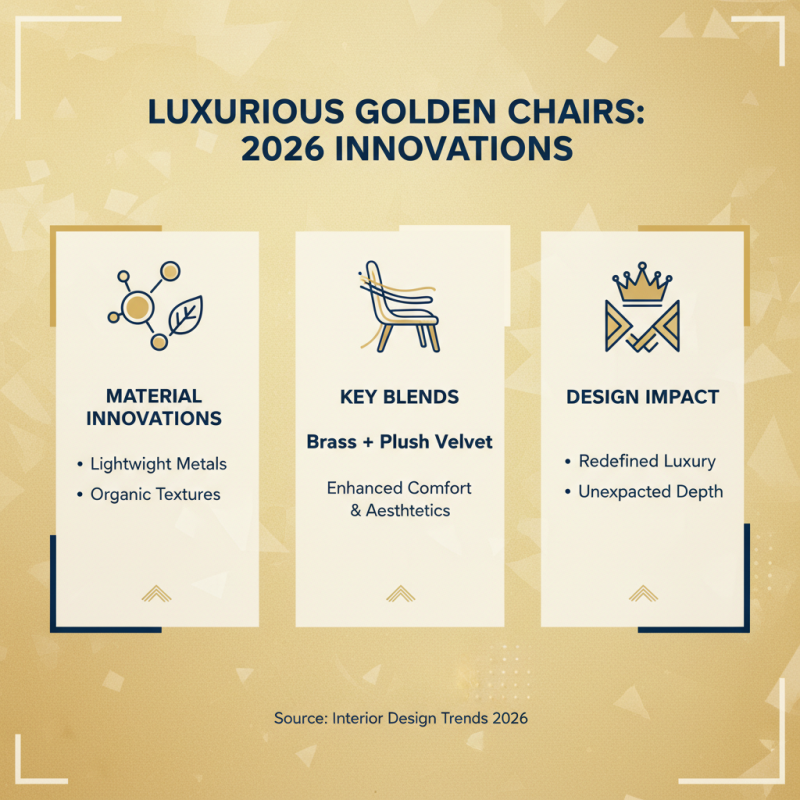 LUXURIOUS GOLDEN CHAIRS: 2026 INNOVATIONS

MATERIAL INNOVATIONS

• Lightwight Metals
• Organic Textures

KEY BLENDS

Brass + Plush Velvet

Enhanced Comfort & Aesthtetics

DESIGN IMPACT

• Redefined Luxury
• Unexpacted Depth

Source: Interior Design Trends 2026